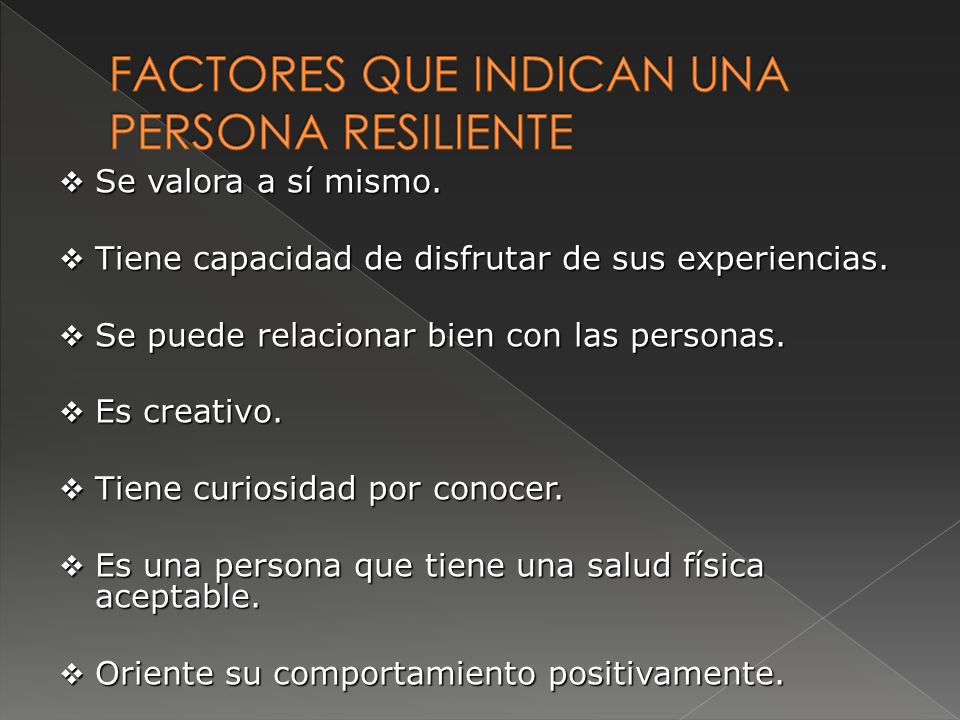 FACTORES QUE INDICAN UNA PERSONA RESILIENTE

❖ Se valora a sí mismo.

❖ Tiene capacidad de disfrutar de sus experiencias.

❖ Se puede relacionar bien con las personas.

❖ Es creativo.

❖ Tiene curiosidad por conocer.

❖ Es una persona que tiene una salud física aceptable.

❖ Oriente su comportamiento positivamente.